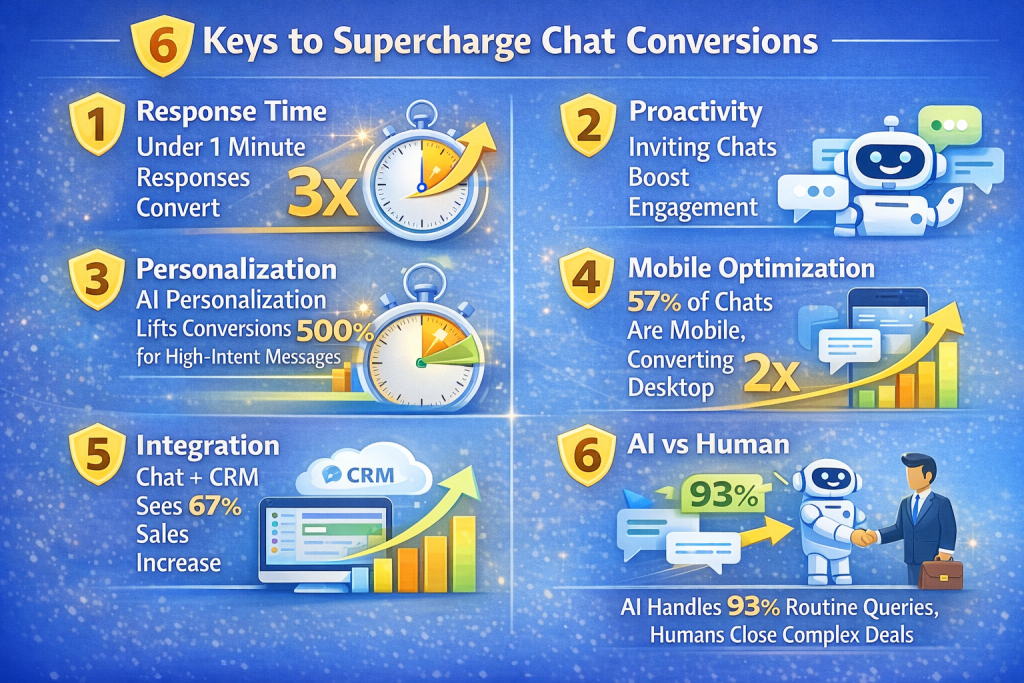 6 Keys to Supercharge Chat Conversions

1 Response Time
Under 1 Minute Responses Convert 3x

2 Proactivity
Inviting Chats Boost Engagement

3 Personalization
AI Personalization Lifts Conversions 500% for High-Intent Messages

4 Mobile Optimization
57% of Chats Are Mobile, Converting Desktop 2x

5 Integration
Chat + CRM Sees 67% Sales Increase

CRM

6 AI vs Human

93%

AI Handles 93% Routine Queries, Humans Close Complex Deals